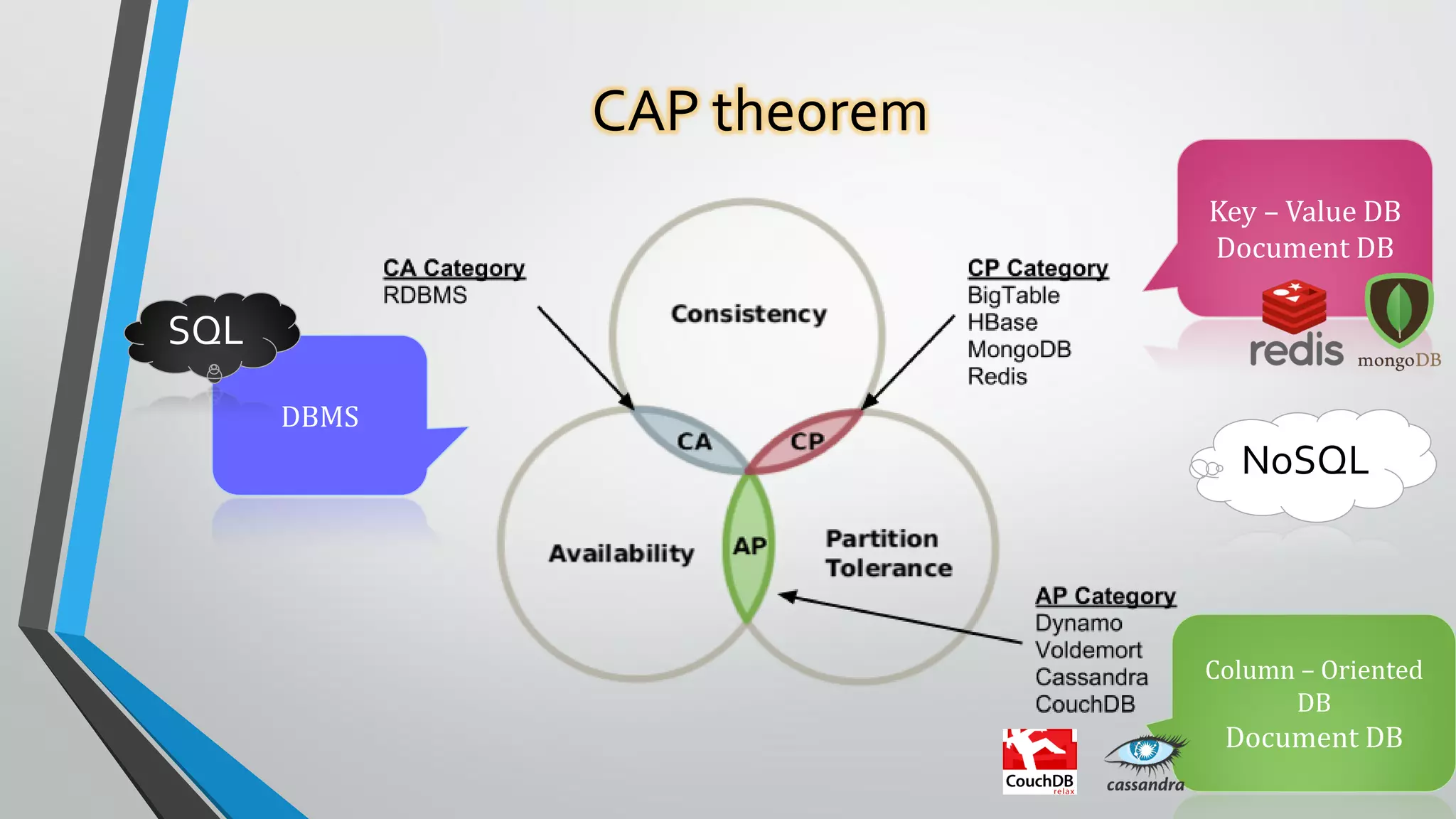 CAP theorem

SQL

DBMS

CA Category
RDBMS

Consistency

CA

CP

Availability

AP

Partition Tolerance

CP Category
BigTable
HBase
MongoDB
Redis

Key – Value DB
Document DB

redis

mongoDB

NoSQL

AP Category
Dynamo
Voldemort
Cassandra
CouchDB

Column – Oriented DB
Document DB

CouchDB relax

cassandra